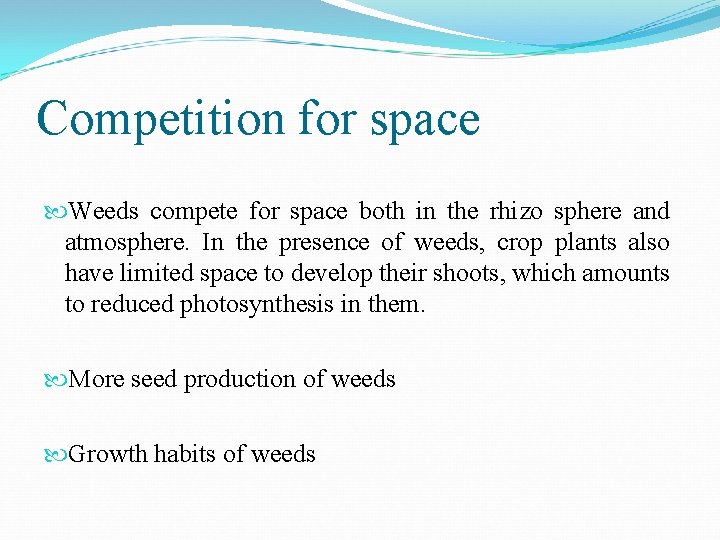 Competition for space

Weeds compete for space both in the rhizo sphere and atmosphere. In the presence of weeds, crop plants also have limited space to develop their shoots, which amounts to reduced photosynthesis in them.

More seed production of weeds

Growth habits of weeds